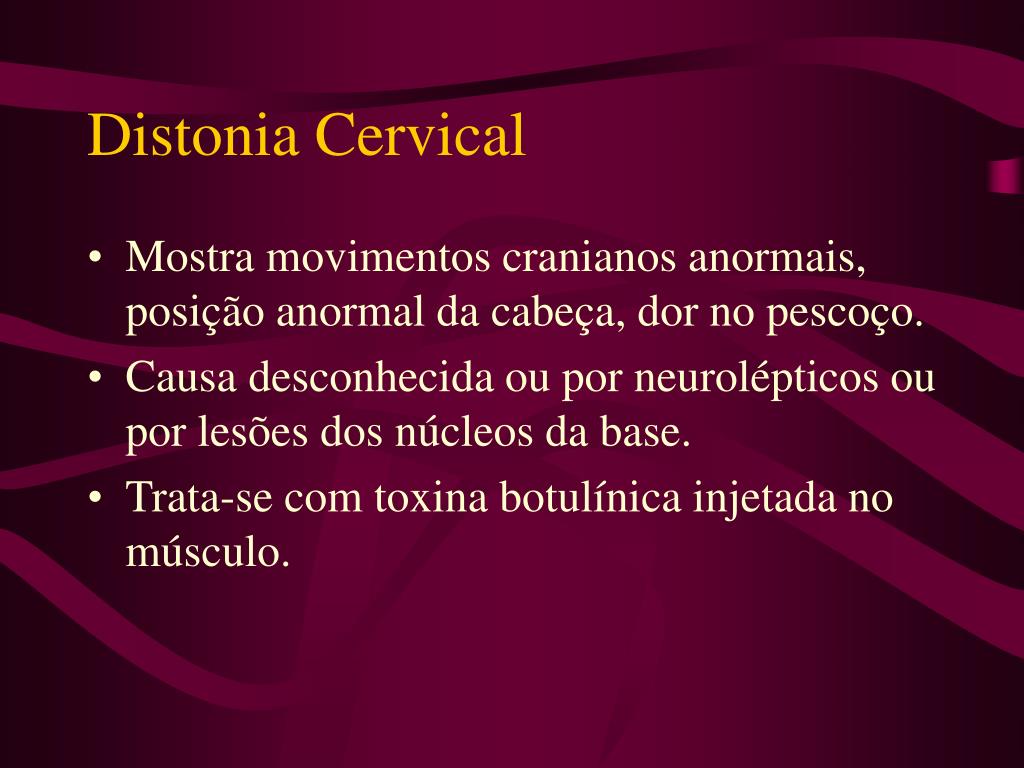 Distonia Cervical

• Mostra movimentos cranianos anormais, posição anormal da cabeça, dor no pescoço.
• Causa desconhecida ou por neurolépticos ou por lesões dos núcleos da base.
• Trata-se com toxina botulínica injetada no músculo.